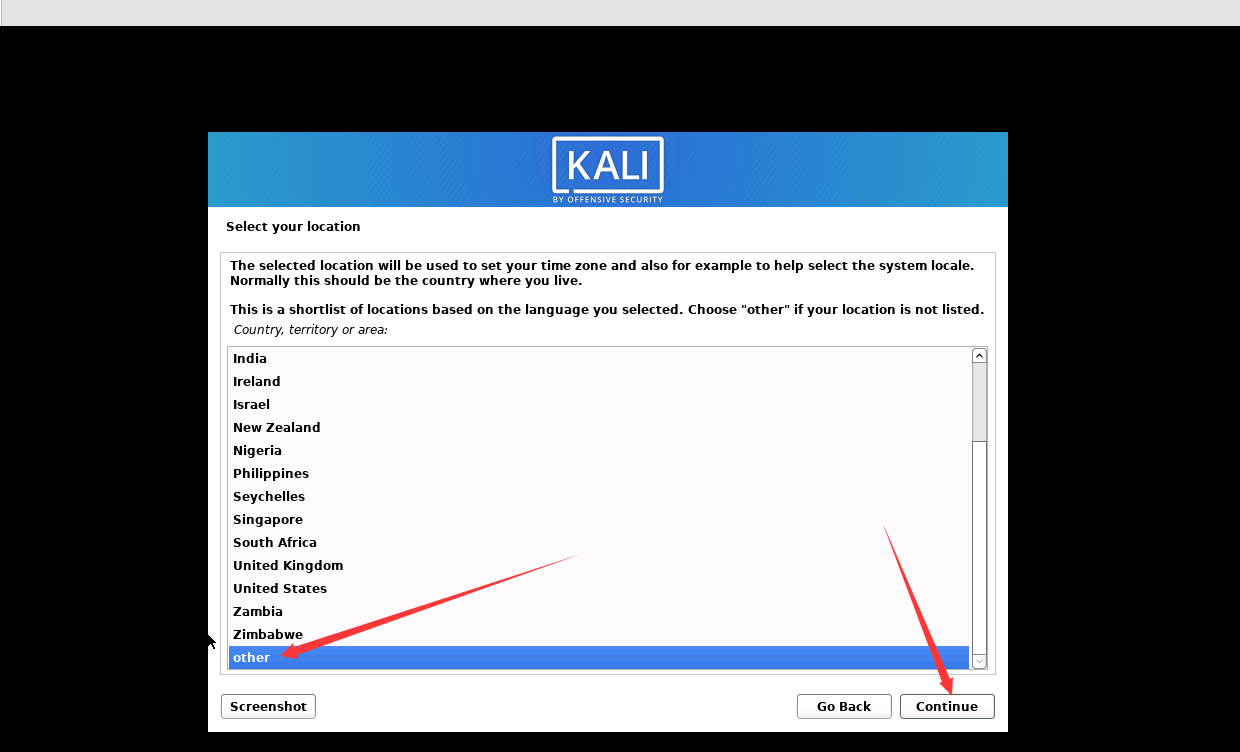 KALI
BY OFFENSIVE SECURITY

Select your location

The selected location will be used to set your time zone and also for example to help select the system locale. Normally this should be the country where you live.

This is a shortlist of locations based on the language you selected. Choose "other" if your location is not listed.

Country, territory or area:

India
Ireland
Israel
New Zealand
Nigeria
Philippines
Seychelles
Singapore
South Africa
United Kingdom
United States
Zambia
Zimbabwe
other

Screenshot

Go Back

Continue